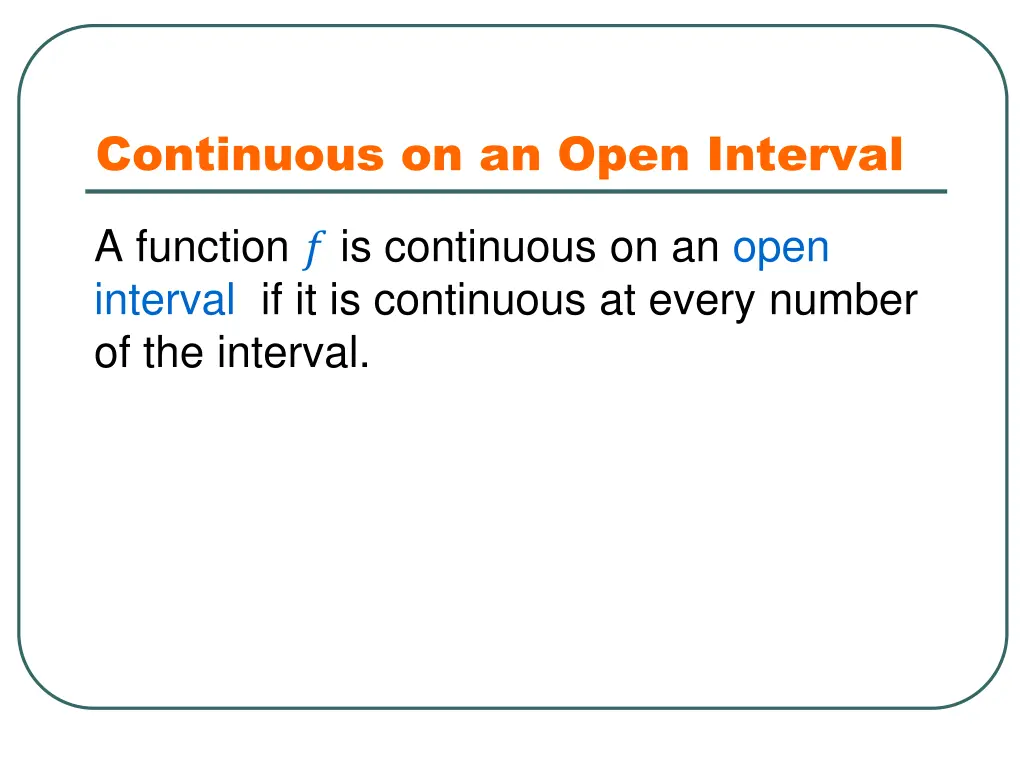 Continuous on an Open Interval

A function $f$ is continuous on an open interval if it is continuous at every number of the interval.